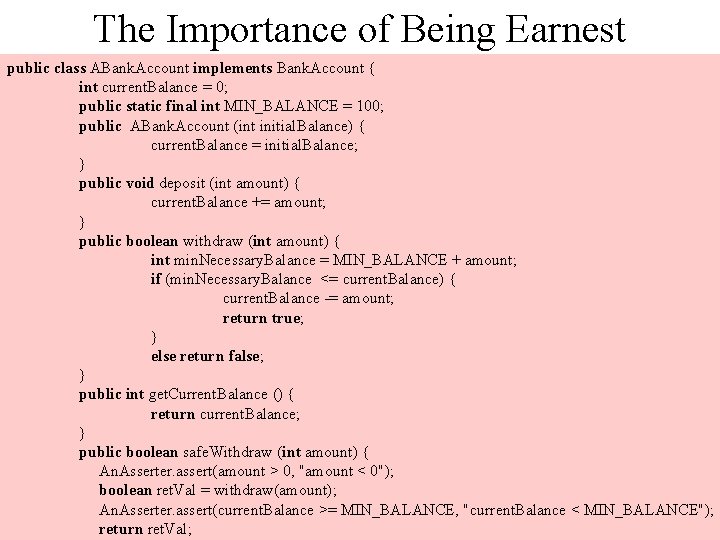 The Importance of Being Earnest

public class ABankAccount implements BankAccount {
int currentBalance = 0;
public static final int MIN_BALANCE = 100;
public ABankAccount (int initialBalance) {
currentBalance = initialBalance;
}
public void deposit (int amount) {
currentBalance += amount;
}
public boolean withdraw (int amount) {
int minNecessaryBalance = MIN_BALANCE + amount;
if (minNecessaryBalance <= currentBalance) {
currentBalance -= amount;
return true;
}
else return false;
}
public int getCurrentBalance () {
return currentBalance;
}
public boolean safeWithdraw (int amount) {
AnAsserter.assert(amount > 0, "amount < 0");
boolean retVal = withdraw(amount);
AnAsserter.assert(currentBalance >= MIN_BALANCE, "currentBalance < MIN_BALANCE");
return retVal;